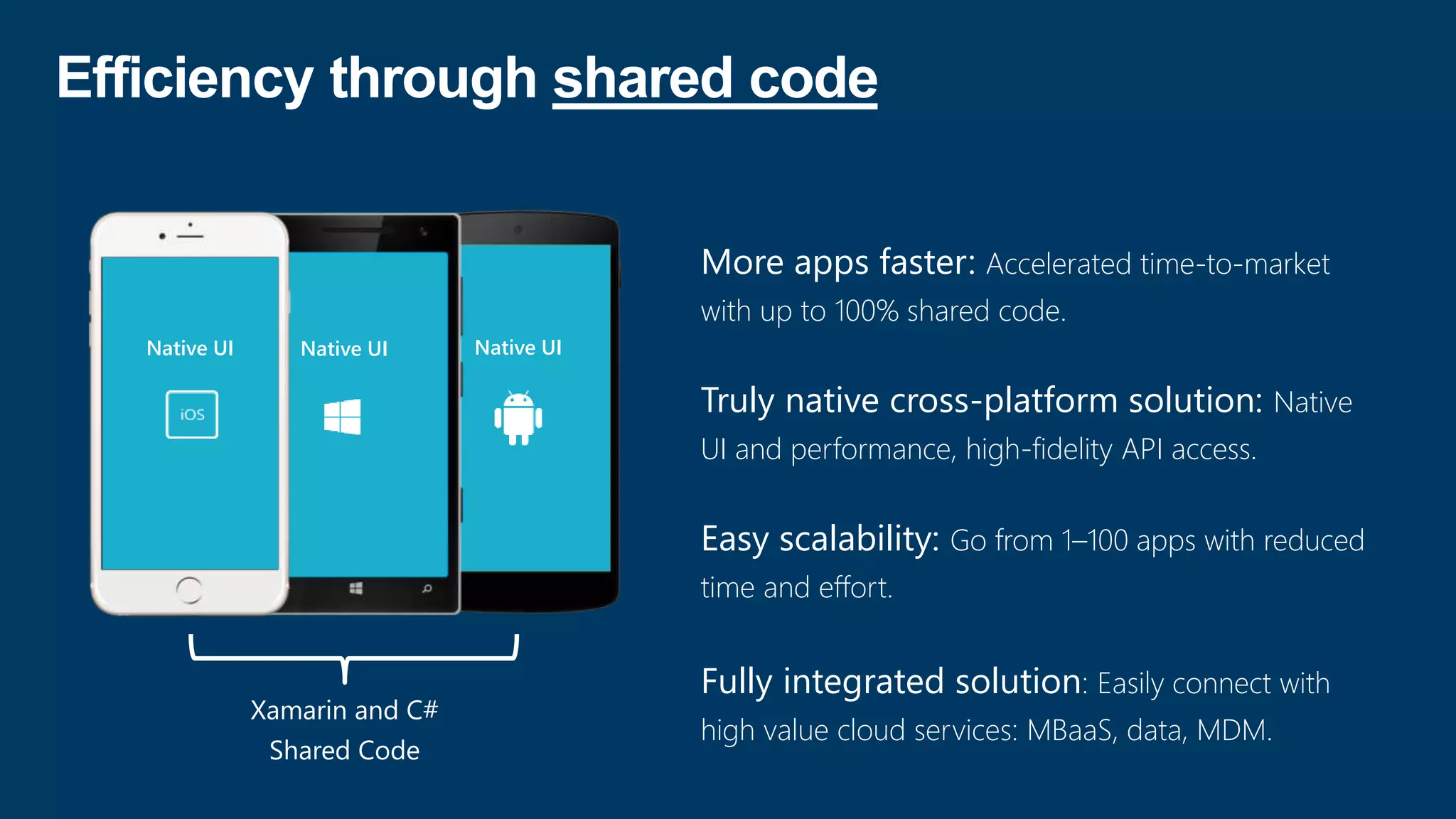 Efficiency through shared code

Native UI

iOS

Native UI

Native UI

Xamarin and C#
Shared Code

More apps faster: Accelerated time-to-market with up to 100% shared code.

Truly native cross-platform solution: Native UI and performance, high-fidelity API access.

Easy scalability: Go from 1–100 apps with reduced time and effort.

Fully integrated solution: Easily connect with high value cloud services: MBaaS, data, MDM.